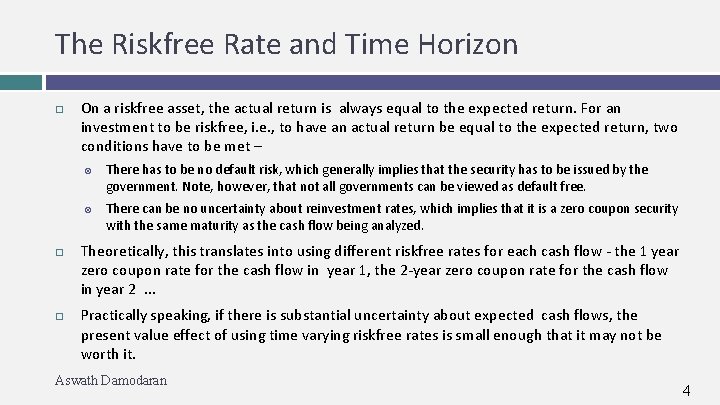 The Riskfree Rate and Time Horizon

On a riskfree asset, the actual return is always equal to the expected return. For an investment to be riskfree, i.e., to have an actual return be equal to the expected return, two conditions have to be met –

There has to be no default risk, which generally implies that the security has to be issued by the government. Note, however, that not all governments can be viewed as default free.

There can be no uncertainty about reinvestment rates, which implies that it is a zero coupon security with the same maturity as the cash flow being analyzed.

Theoretically, this translates into using different riskfree rates for each cash flow - the 1 year zero coupon rate for the cash flow in year 1, the 2-year zero coupon rate for the cash flow in year 2 ...

Practically speaking, if there is substantial uncertainty about expected cash flows, the present value effect of using time varying riskfree rates is small enough that it may not be worth it.

Aswath Damodaran

4